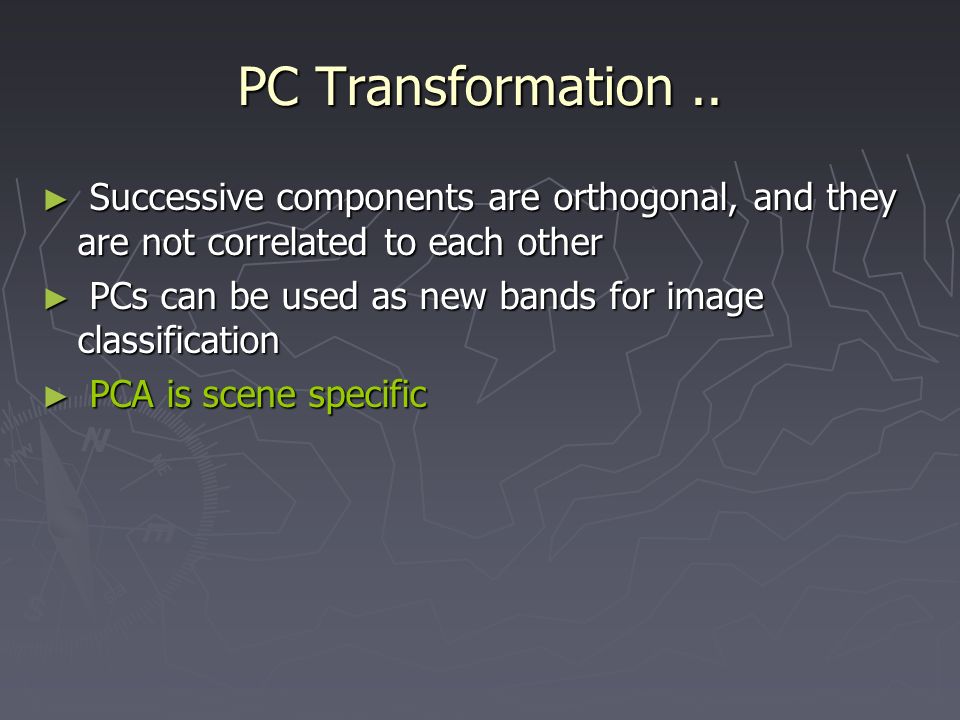 PC Transformation ..

► Successive components are orthogonal, and they are not correlated to each other

► PCs can be used as new bands for image classification

► PCA is scene specific